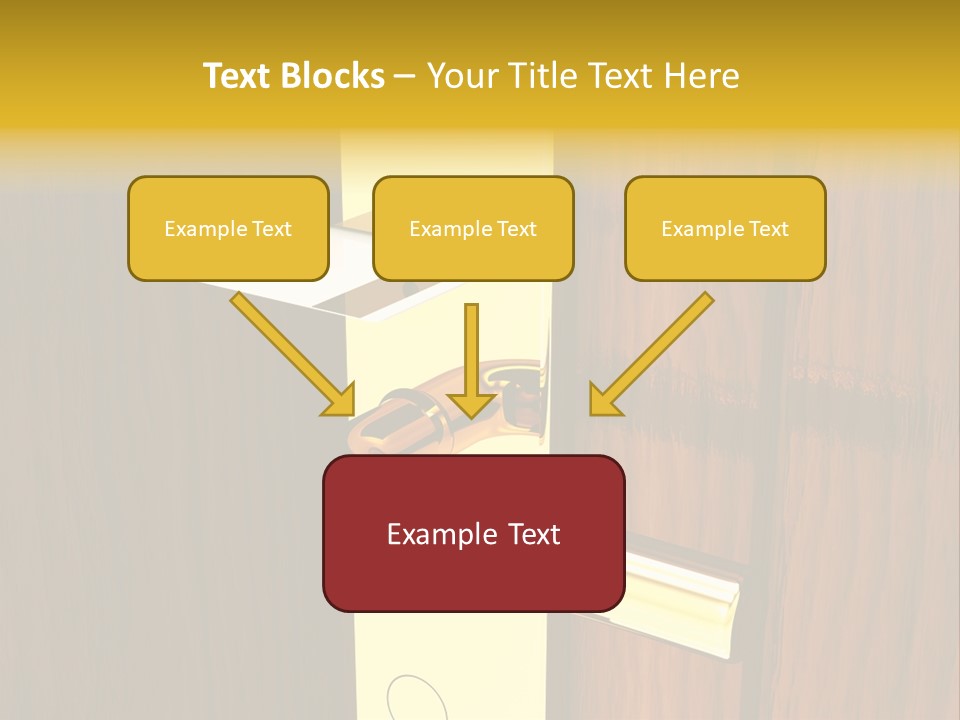 Text Blocks – Your Title Text Here

Example Text

Example Text

Example Text

Example Text